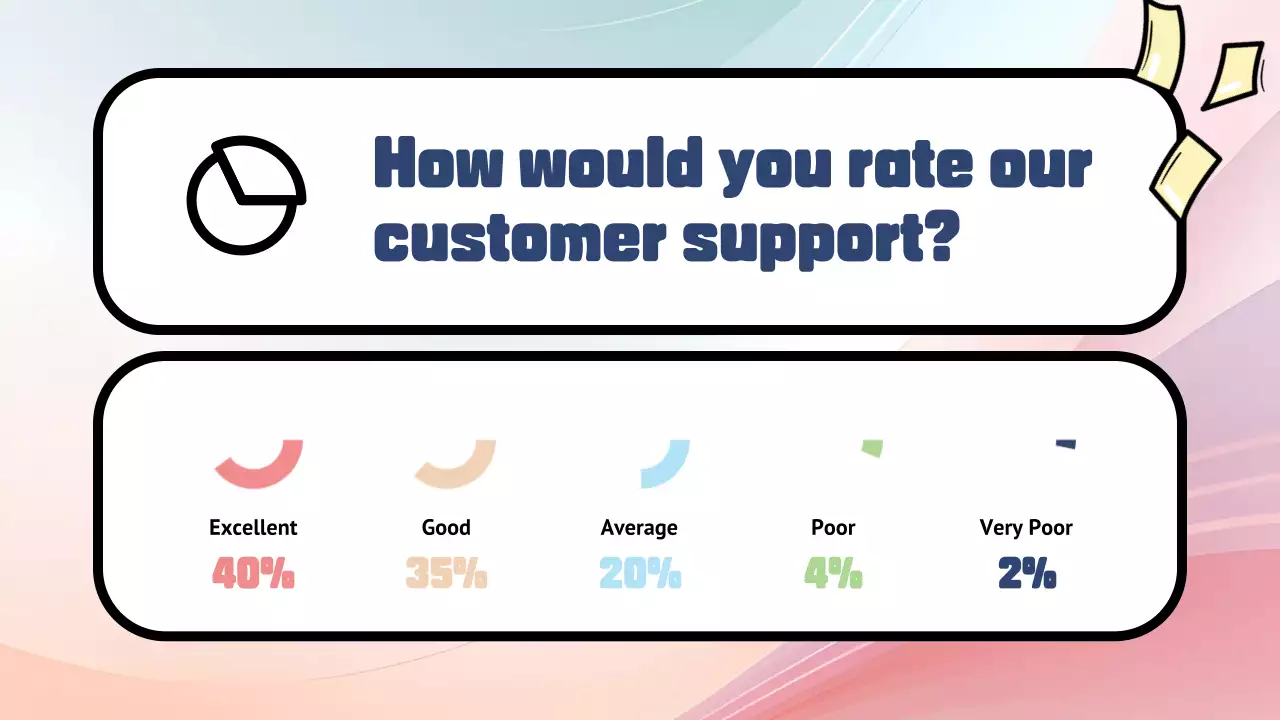 How would you rate our customer support?

Excellent
40%

Good
35%

Average
20%

Poor
4%

Very Poor
2%